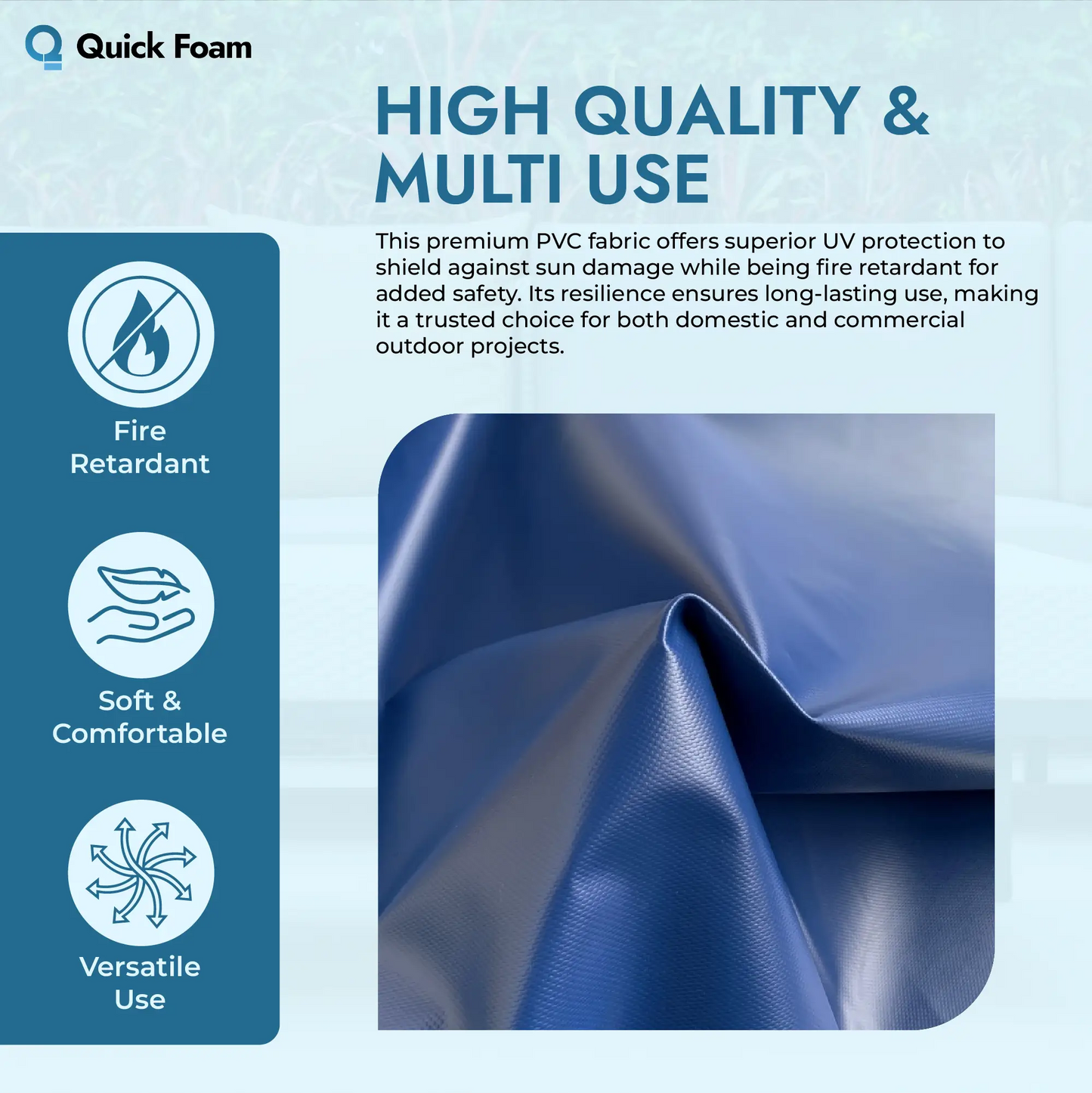 Quick Foam

HIGH QUALITY & MULTI USE

This premium PVC fabric offers superior UV protection to shield against sun damage while being fire retardant for added safety. Its resilience ensures long-lasting use, making it a trusted choice for both domestic and commercial outdoor projects.

Fire Retardant

Soft & Comfortable

Versatile Use